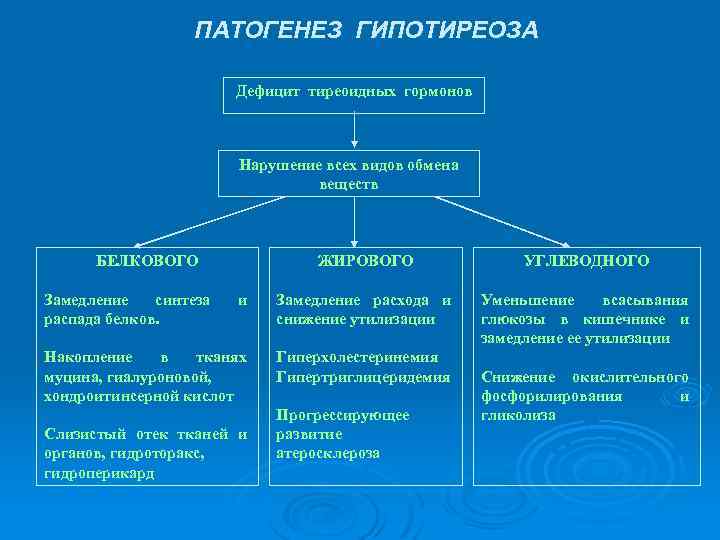 ПАТОГЕНЕЗ ГИПОТИРЕОЗА

Дефицит тиреоидных гормонов

Нарушение всех видов обмена веществ

БЕЛКОВОГО

Замедление синтеза и распада белков.

Накопление в тканях муцина, гиалуроновой, хондроитинсерной кислот

Слизистый отек тканей и органов, гидроторакс, гидроперикард

ЖИРОВОГО

Замедление расхода и снижение утилизации

Гиперхолестеринемия
Гипертриглицеридемия

Прогрессирующее развитие атеросклероза

УГЛЕВОДНОГО

Уменьшение всасывания глюкозы в кишечнике и замедление ее утилизации

Снижение окислительного фосфорилирования и гликолиза